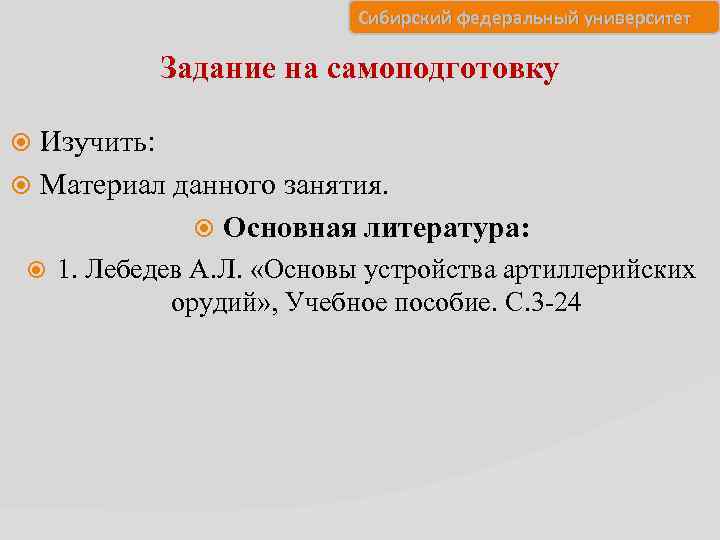 Сибирский федеральный университет

Задание на самоподготовку

Изучить:

Материал данного занятия.

Основная литература:

1. Лебедев А.Л. «Основы устройства артиллерийских орудий», Учебное пособие. С.3-24